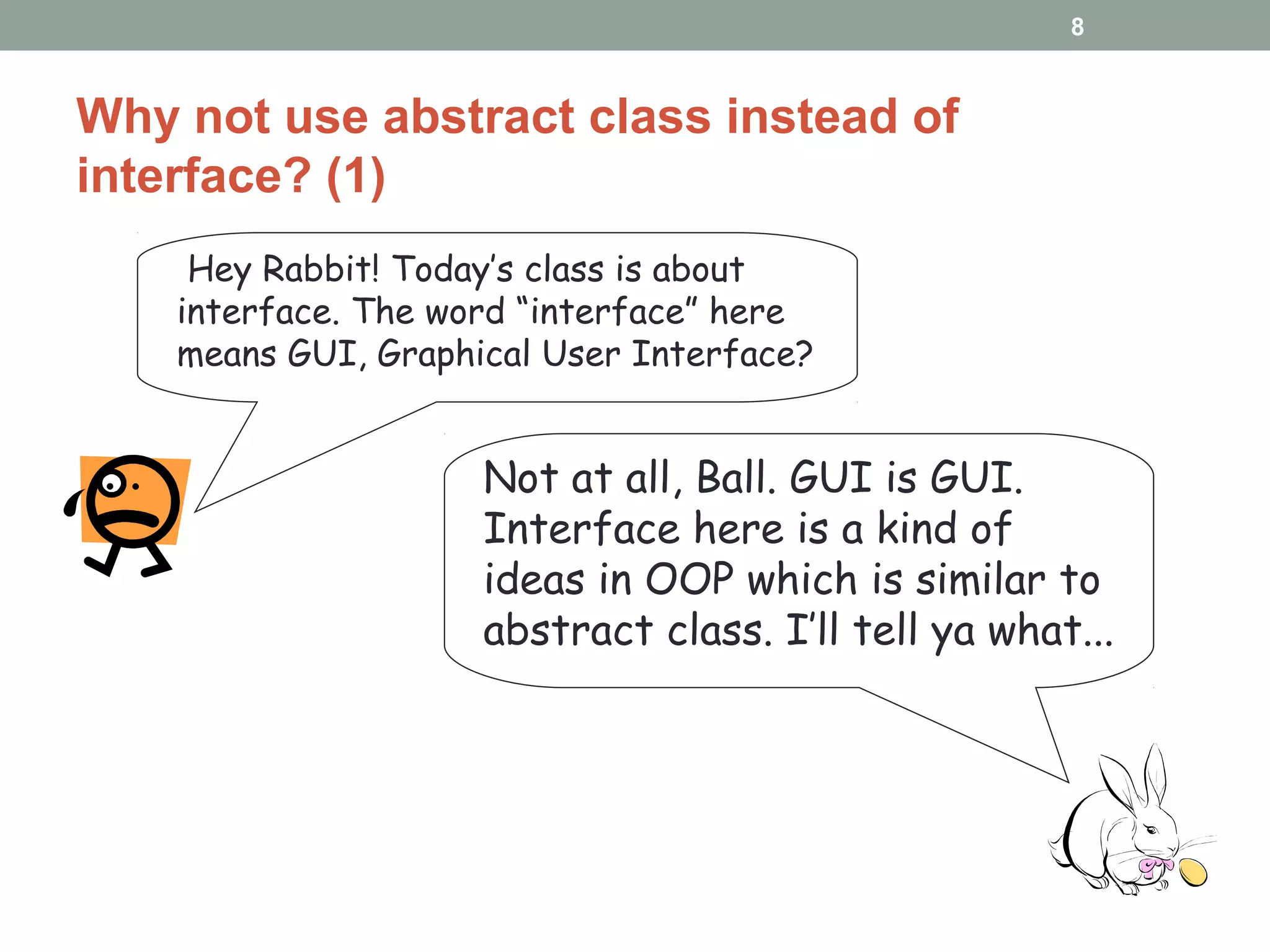 8

Why not use abstract class instead of interface? (1)

Hey Rabbit! Today's class is about interface. The word "interface" here means GUI, Graphical User Interface?

Not at all, Ball. GUI is GUI. Interface here is a kind of ideas in OOP which is similar to abstract class. I'll tell ya what...